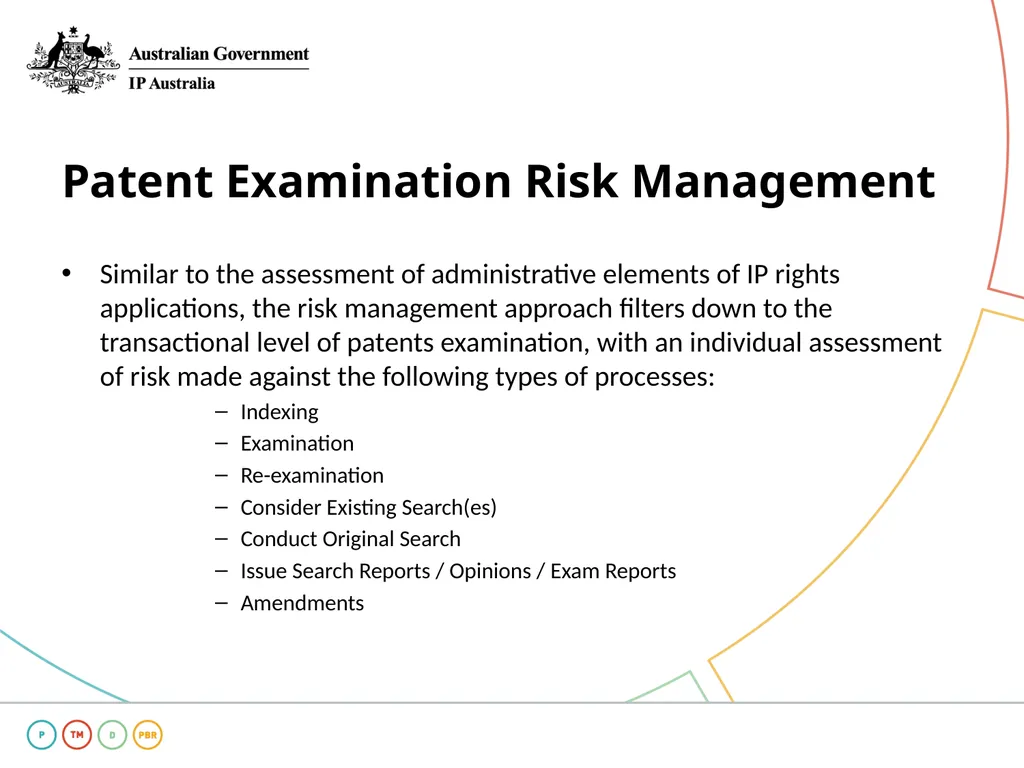 Australian Government
IP Australia

Patent Examination Risk Management

• Similar to the assessment of administrative elements of IP rights applications, the risk management approach filters down to the transactional level of patents examination, with an individual assessment of risk made against the following types of processes:
– Indexing
– Examination
– Re-examination
– Consider Existing Search(es)
– Conduct Original Search
– Issue Search Reports / Opinions / Exam Reports
– Amendments

P TM D PBR